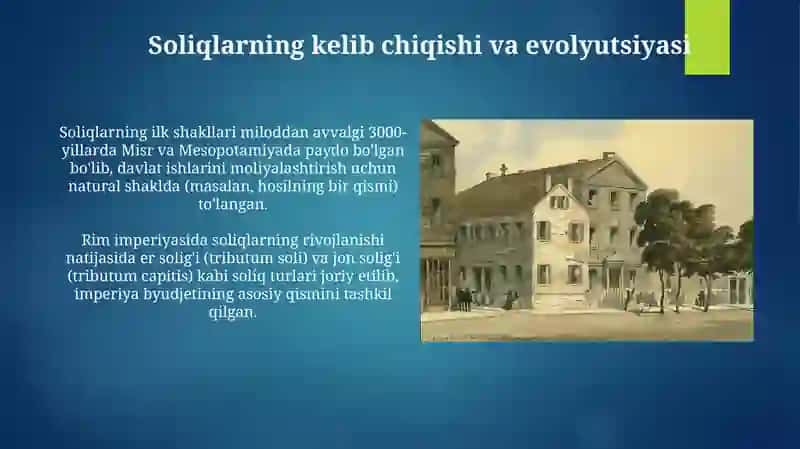 Soliqlarning kelib chiqishi va evolyutsiyasi

Soliqlarning ilk shakllari miloddan avvalgi 3000-yillarda Misr va Mesopotamiyada paydo bo'lgan bo'lib, davlat ishlarini moliyalashtirish uchun natural shaklda (masalan, hosilning bir qismi) to'langan.

Rim imperiyasida soliqlarning rivojlanishi natijasida er solig'i (tributum soli) va jon solig'i (tributum capitis) kabi soliq turlari joriy etilib, imperiya byudjetining asosiy qismini tashkil qilgan.